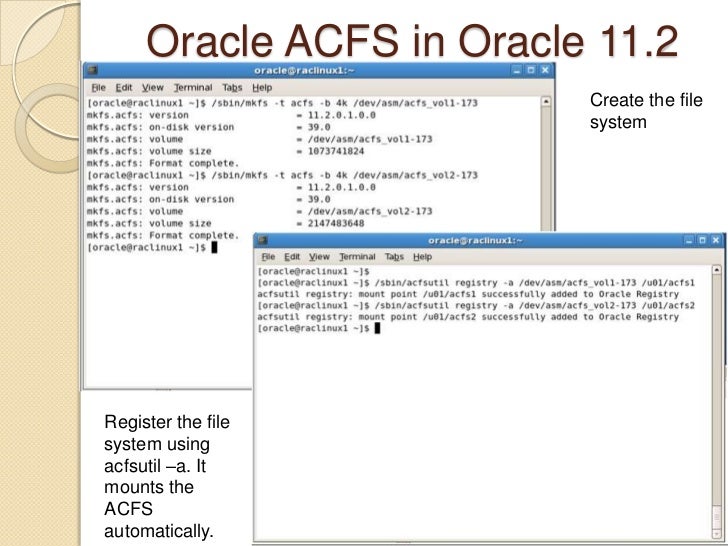 Oracle ACFS in Oracle 11.2

oracle@raclinux1:~

File Edit View Terminal Tabs Help

[oracle@raclinux1 ~]$ /sbin/mkfs -t acfs -b 4k /dev/asm/acfs_vol1-173
mkfs.acfs: version = 11.2.0.1.0.0
mkfs.acfs: on-disk version = 39.0
mkfs.acfs: volume = /dev/asm/acfs_vol1-173
mkfs.acfs: volume size = 1073741824
mkfs.acfs: Format complete.
[oracle@raclinux1 ~]$ /sbin/mkfs -t acfs -b 4k /dev/asm/acfs_vol2-173
mkfs.acfs: version = 11.2.0.1.0.0
mkfs.acfs: on-disk version = 39.0
mkfs.acfs: volume = /dev/asm/acfs_vol2-173
mkfs.acfs: volume size = 2147483648
mkfs.acfs: Format complete.
[oracle@raclinux1 ~]$

Create the file system

oracle@raclinux1:~

File Edit View Terminal Tabs Help

[oracle@raclinux1 ~]$
[oracle@raclinux1 ~]$ /sbin/acfsutil registry -a /dev/asm/acfs_vol1-173 /u01/acfs1
acfsutil registry: mount point /u01/acfs1 successfully added to Oracle Registry
[oracle@raclinux1 ~]$ /sbin/acfsutil registry -a /dev/asm/acfs_vol2-173 /u01/acfs2
acfsutil registry: mount point /u01/acfs2 successfully added to Oracle Registry
[oracle@raclinux1 ~]$

Register the file system using acfsutil –a. It mounts the ACFS automatically.